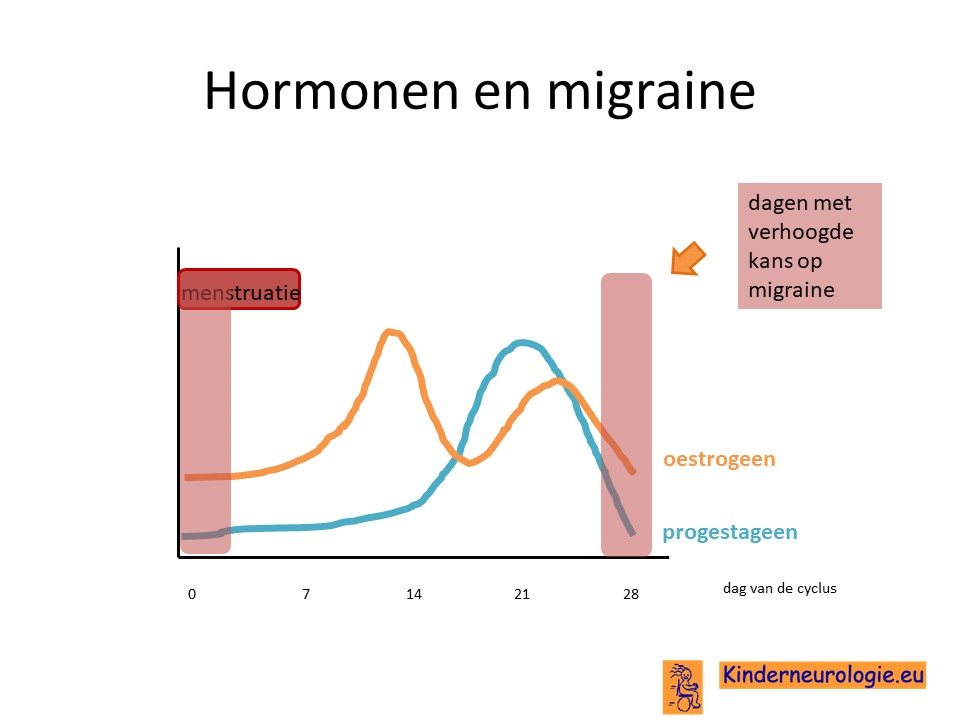 Hormonen en migraine

dagen met verhoogde kans op migraine

menstruatie

oestrogeen

progestageen

0
7
14
21
28

dag van de cyclus

Kinderneurologie.eu